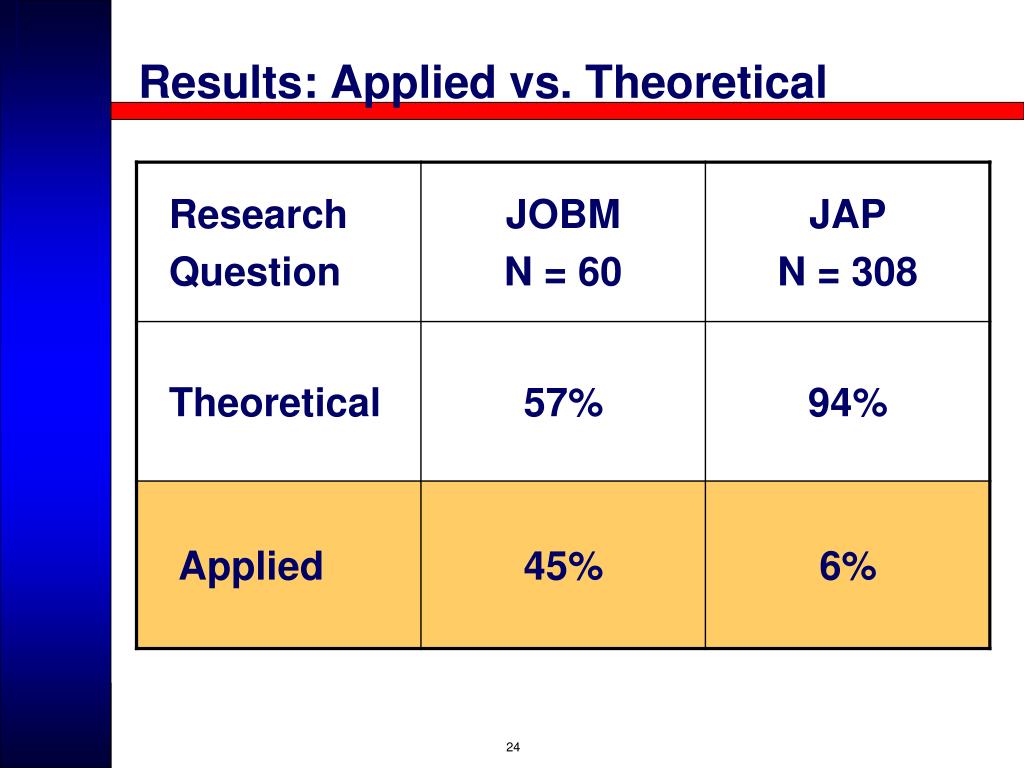 Results: Applied vs. Theoretical

| Research Question | JOBM N = 60 | JAP N = 308 |
|---|---|---|
| Theoretical | 57% | 94% |
| Applied | 45% | 6% |

24